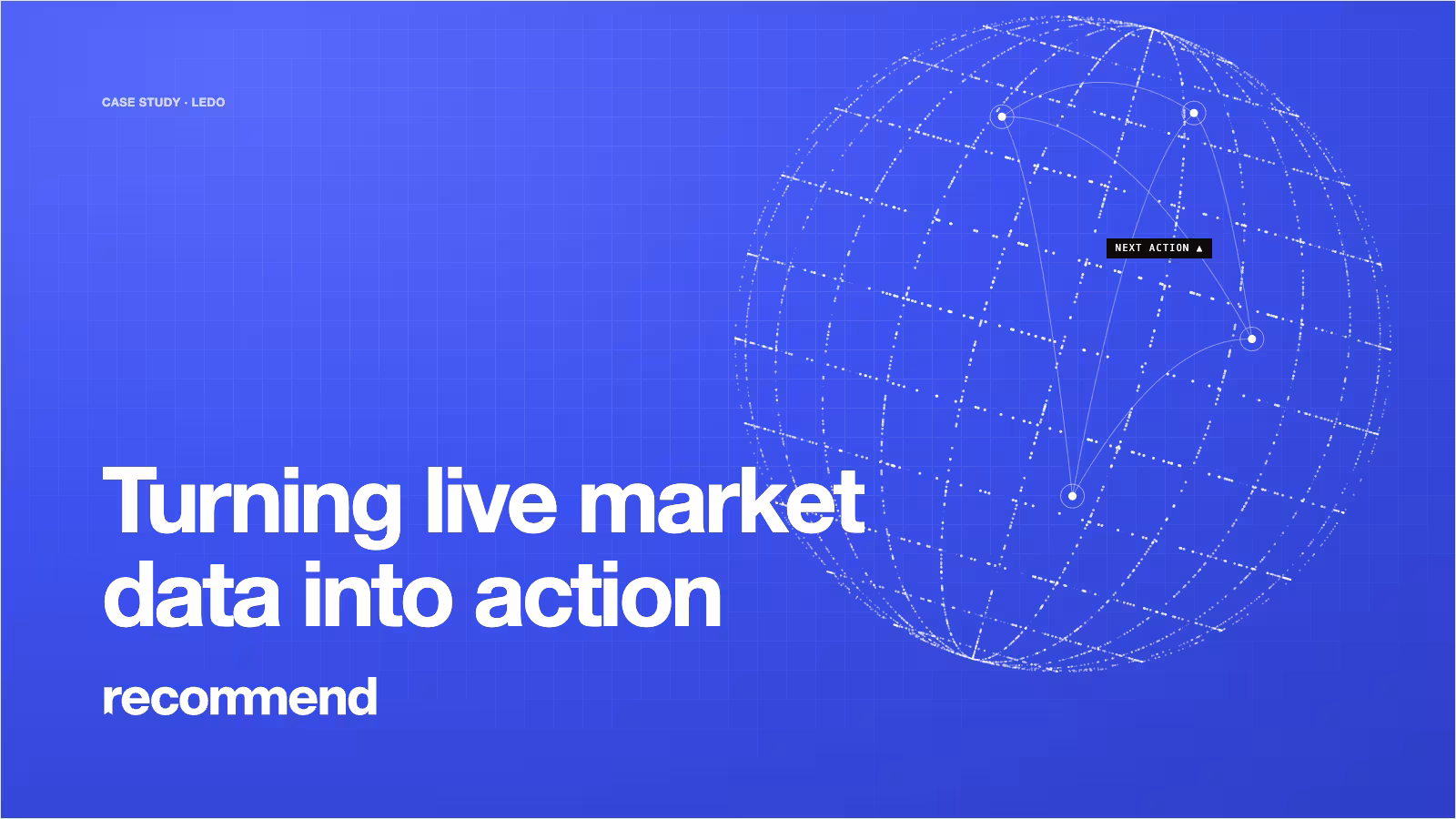 CASE STUDY · LEDO

NEXT ACTION ▲

Turning live market data into action

recommend